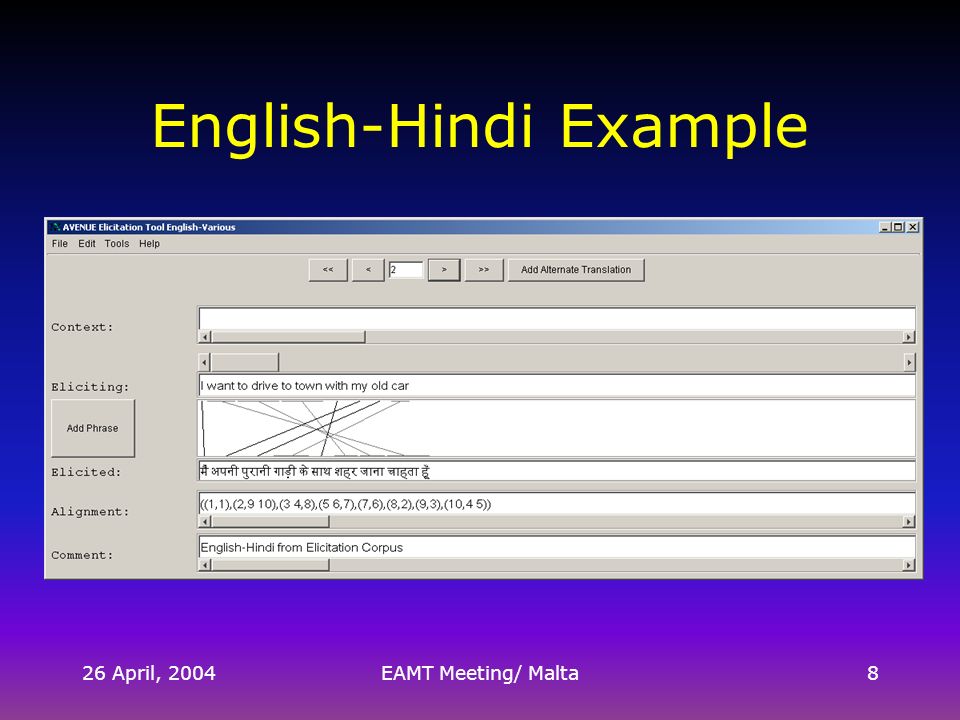 English-Hindi Example

AVENUE Elicitation Tool English-Various

File Edit Tools Help

<< < 2 > >> Add Alternate Translation

Context:

Eliciting: I want to drive to town with my old car

Add Phrase

Elicited: मैं अपनी पुरानी गाड़ी के साथ शहर जाना चाहता हूँ

Alignment: ((1,1),(2,9 10),(3 4,8),(5 6,7),(7,6),(8,2),(9,3),(10,4 5))

Comment: English-Hindi from Elicitation Corpus

26 April, 2004 EAMT Meeting/ Malta 8